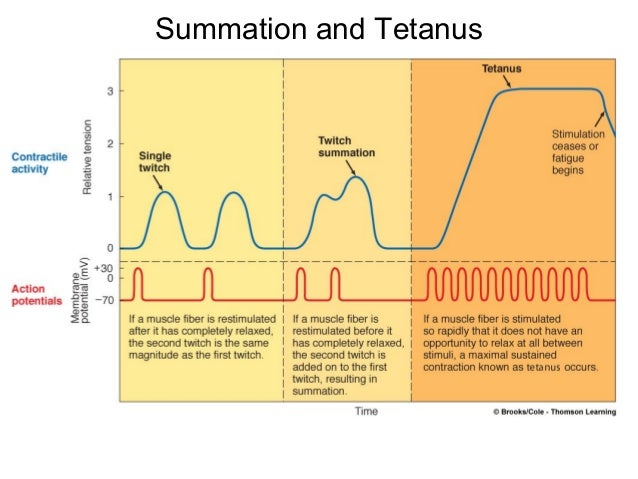 Summation and Tetanus

Contractile activity

Relative tension

3

2

1

0

Single twitch

Twitch summation

Tetanus

Stimulation ceases or fatigue begins

Action potentials

Membrane potential (mV)

+30

0

−70

If a muscle fiber is restimulated after it has completely relaxed, the second twitch is the same magnitude as the first twitch.

If a muscle fiber is restimulated before it has completely relaxed, the second twitch is added on to the first twitch, resulting in summation.

If a muscle fiber is stimulated so rapidly that it does not have an opportunity to relax at all between stimuli, a maximal sustained contraction known as tetanus occurs.

Time

© Brooks/Cole - Thomson Learning